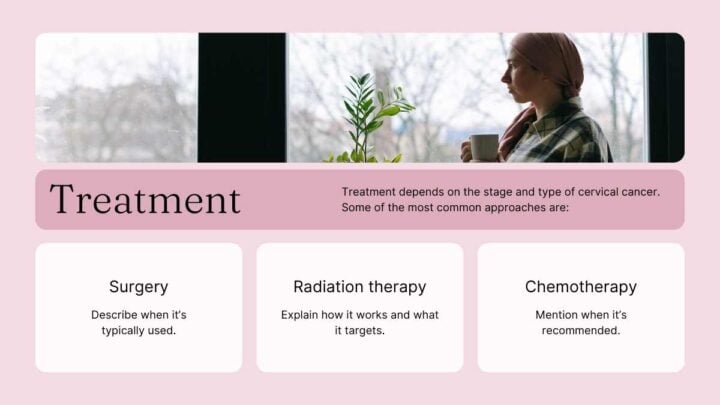 Treatment

Treatment depends on the stage and type of cervical cancer. Some of the most common approaches are:

Surgery

Describe when it's typically used.

Radiation therapy

Explain how it works and what it targets.

Chemotherapy

Mention when it's recommended.